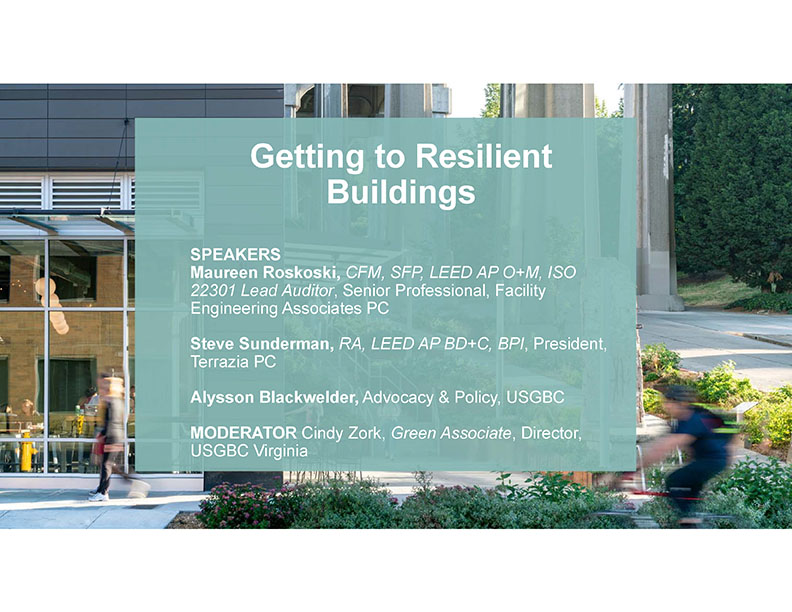 Getting to Resilient Buildings

SPEAKERS
Maureen Roskoski, CFM, SFP, LEED AP O+M, ISO 22301 Lead Auditor, Senior Professional, Facility Engineering Associates PC

Steve Sunderman, RA, LEED AP BD+C, BPI, President, Terrazia PC

Alysson Blackwelder, Advocacy & Policy, USGBC

MODERATOR Cindy Zork, Green Associate, Director, USGBC Virginia